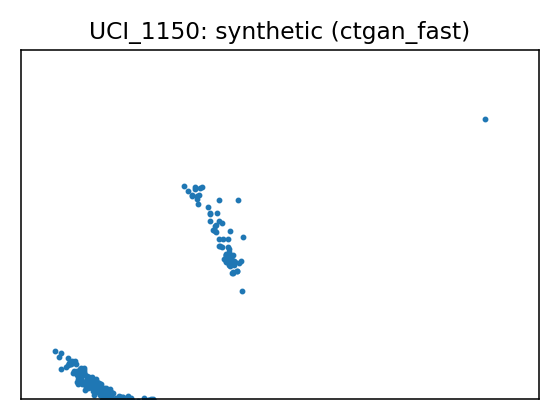 UCI_1150: synthetic (ctgan_fast)